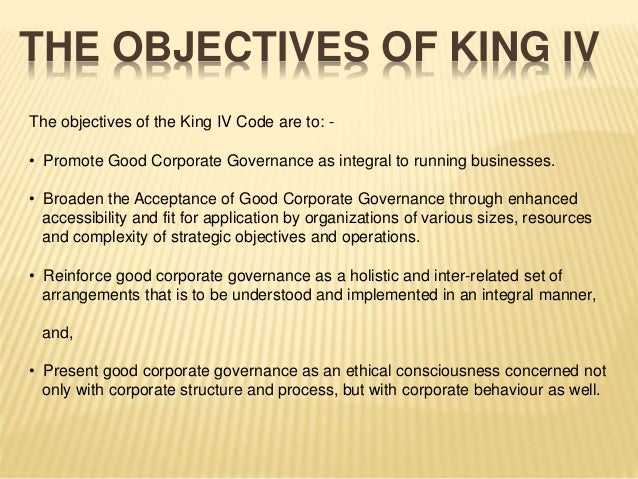 THE OBJECTIVES OF KING IV

The objectives of the King IV Code are to: -

• Promote Good Corporate Governance as integral to running businesses.

• Broaden the Acceptance of Good Corporate Governance through enhanced accessibility and fit for application by organizations of various sizes, resources and complexity of strategic objectives and operations.

• Reinforce good corporate governance as a holistic and inter-related set of arrangements that is to be understood and implemented in an integral manner,

and,

• Present good corporate governance as an ethical consciousness concerned not only with corporate structure and process, but with corporate behaviour as well.